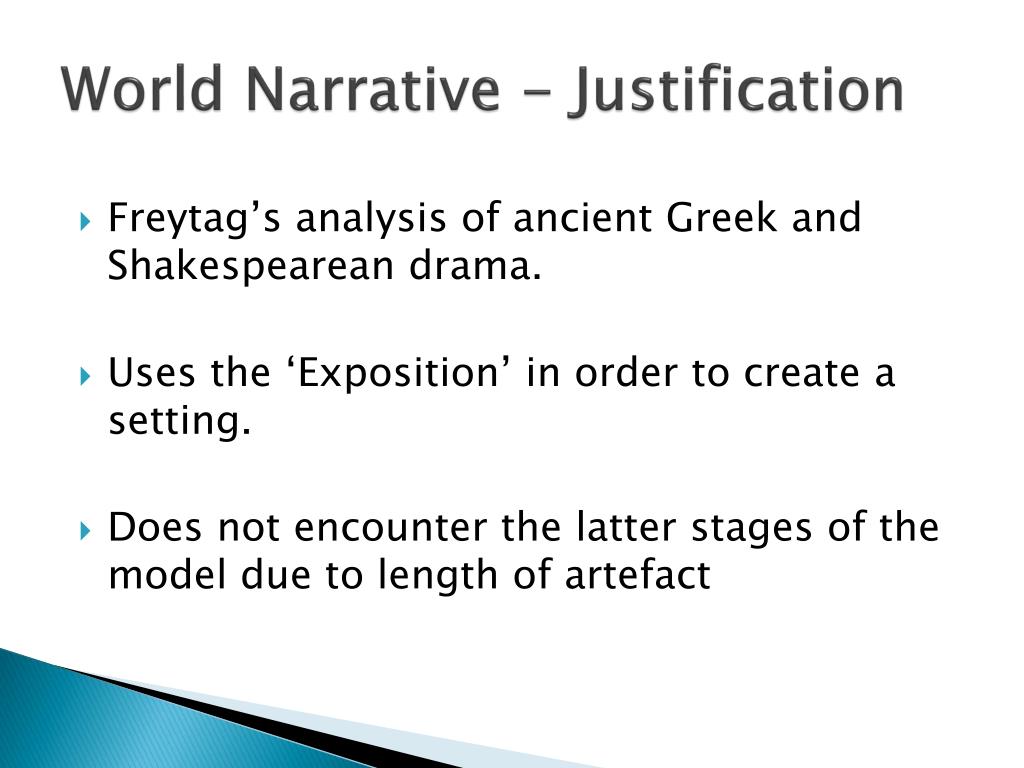 World Narrative – Justification

Freytag’s analysis of ancient Greek and Shakespearean drama.

Uses the ‘Exposition’ in order to create a setting.

Does not encounter the latter stages of the model due to length of artefact